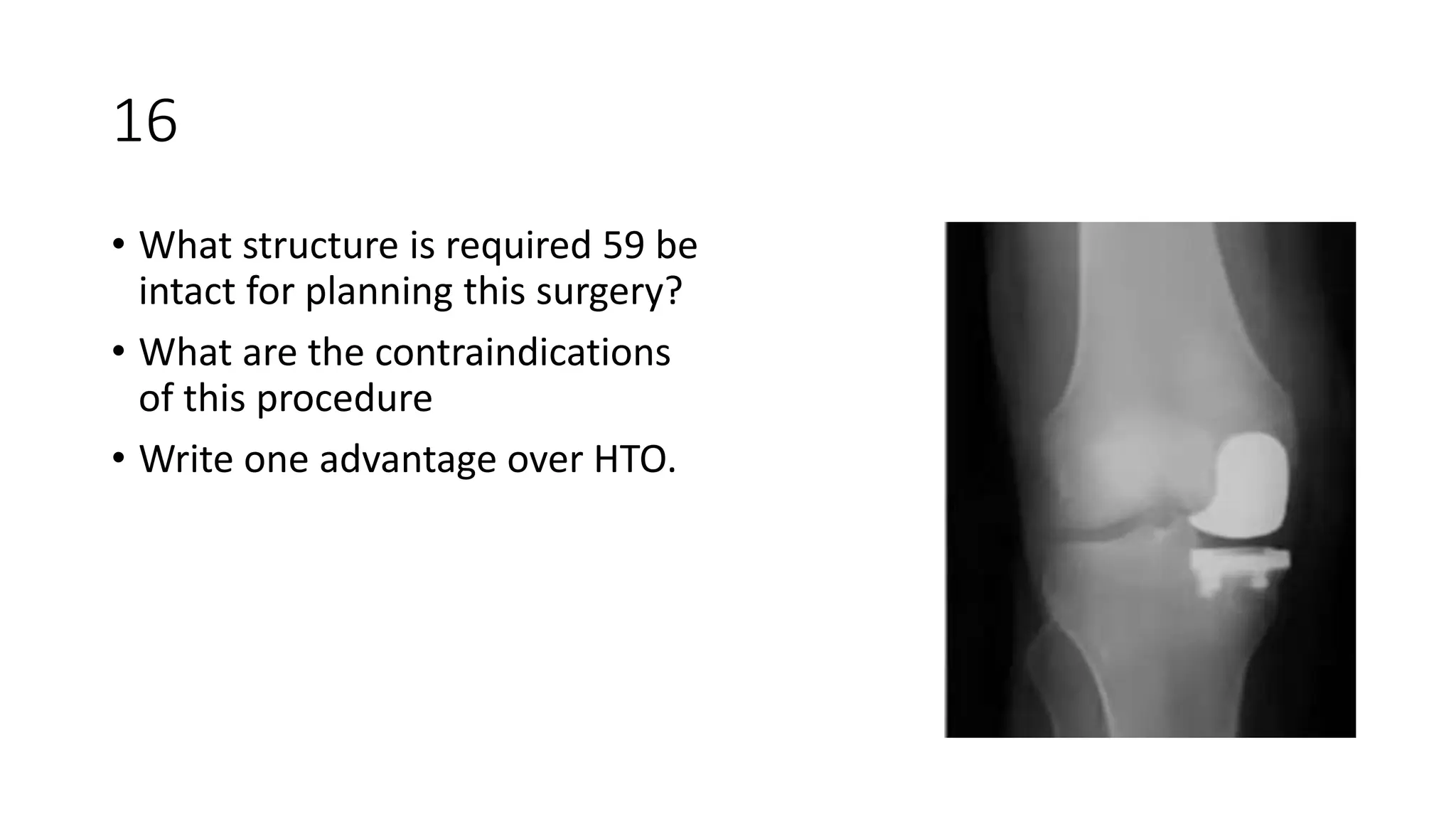 16

• What structure is required 59 be intact for planning this surgery?

• What are the contraindications of this procedure

• Write one advantage over HTO.